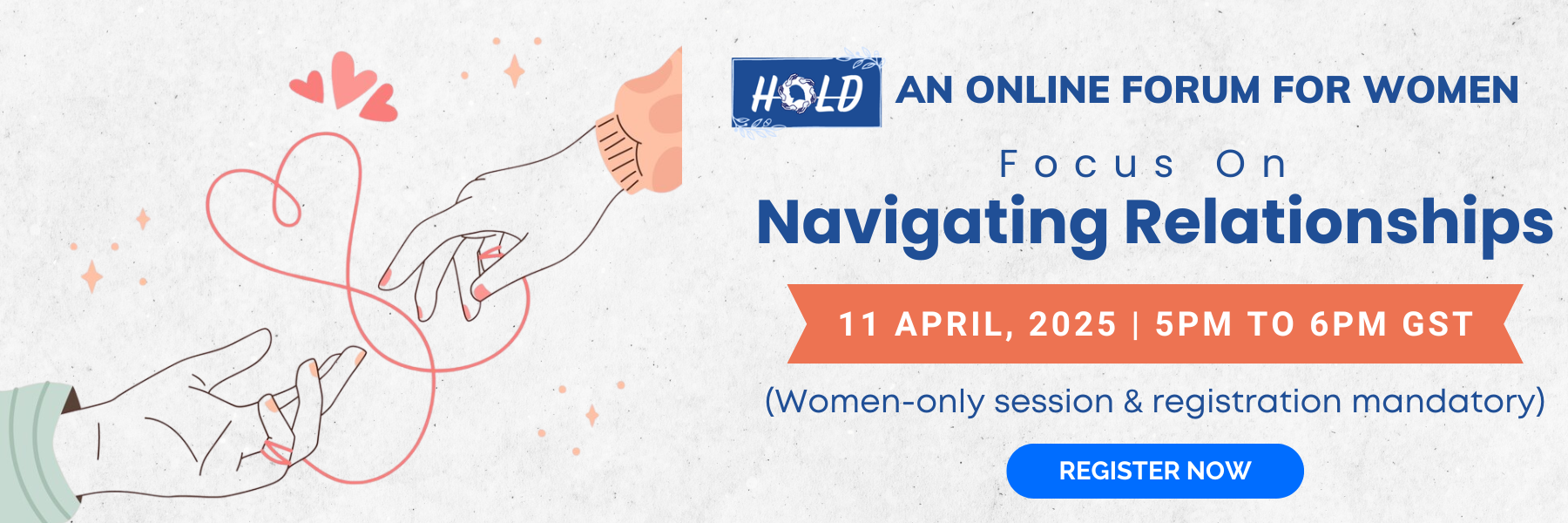 HOLD AN ONLINE FORUM FOR WOMEN

Focus On

Navigating Relationships

11 APRIL, 2025 | 5PM TO 6PM GST

(Women-only session & registration mandatory)

REGISTER NOW